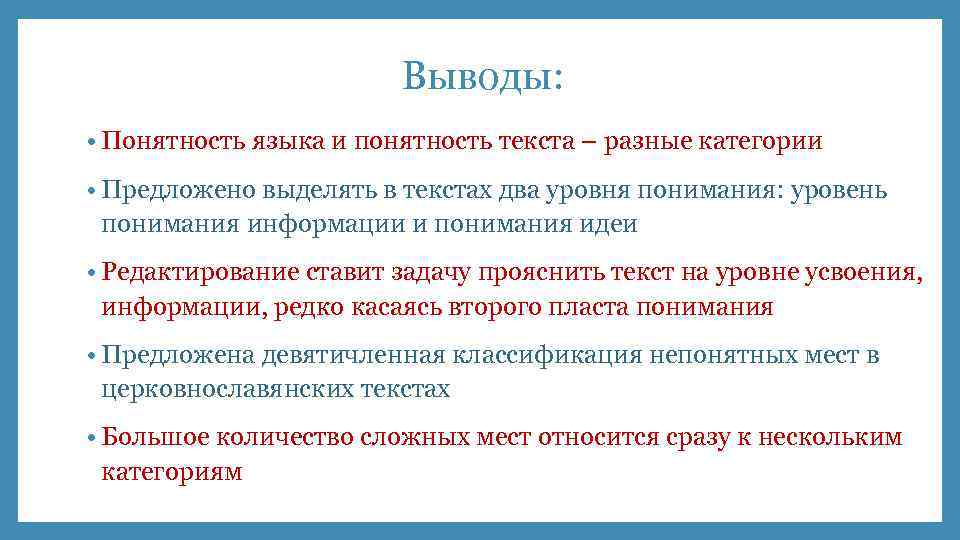 Выводы:

• Понятность языка и понятность текста – разные категории

• Предложено выделять в текстах два уровня понимания: уровень понимания информации и понимания идеи

• Редактирование ставит задачу прояснить текст на уровне усвоения, информации, редко касаясь второго пласта понимания

• Предложена девятичленная классификация непонятных мест в церковнославянских текстах

• Большое количество сложных мест относится сразу к нескольким категориям